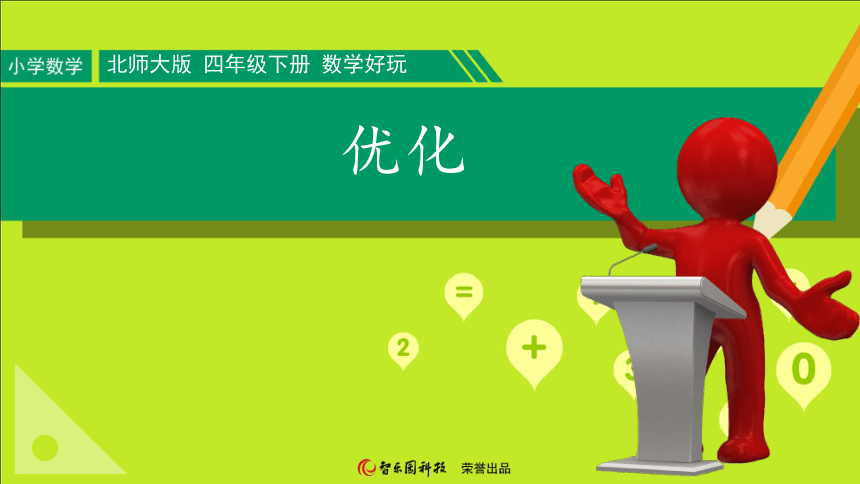 小学数学

北师大版 四年级下册 数学好玩

优化

=

2

+

3

0

智乐园科技 荣誉出品